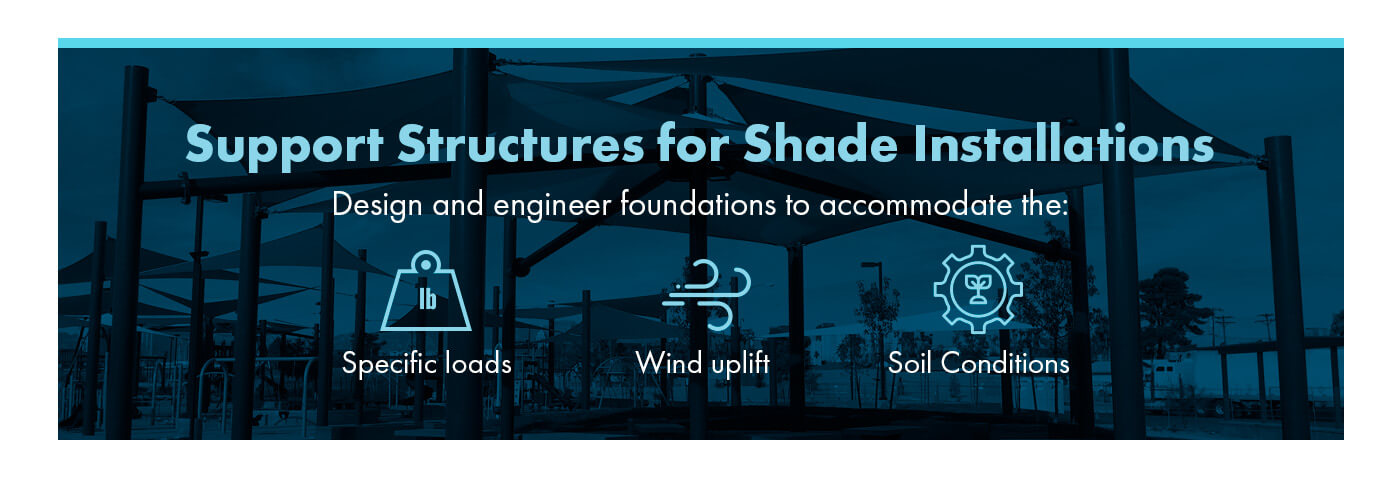 Support Structures for Shade Installations

Design and engineer foundations to accommodate the:

lb

Specific loads

Wind uplift

Soil Conditions